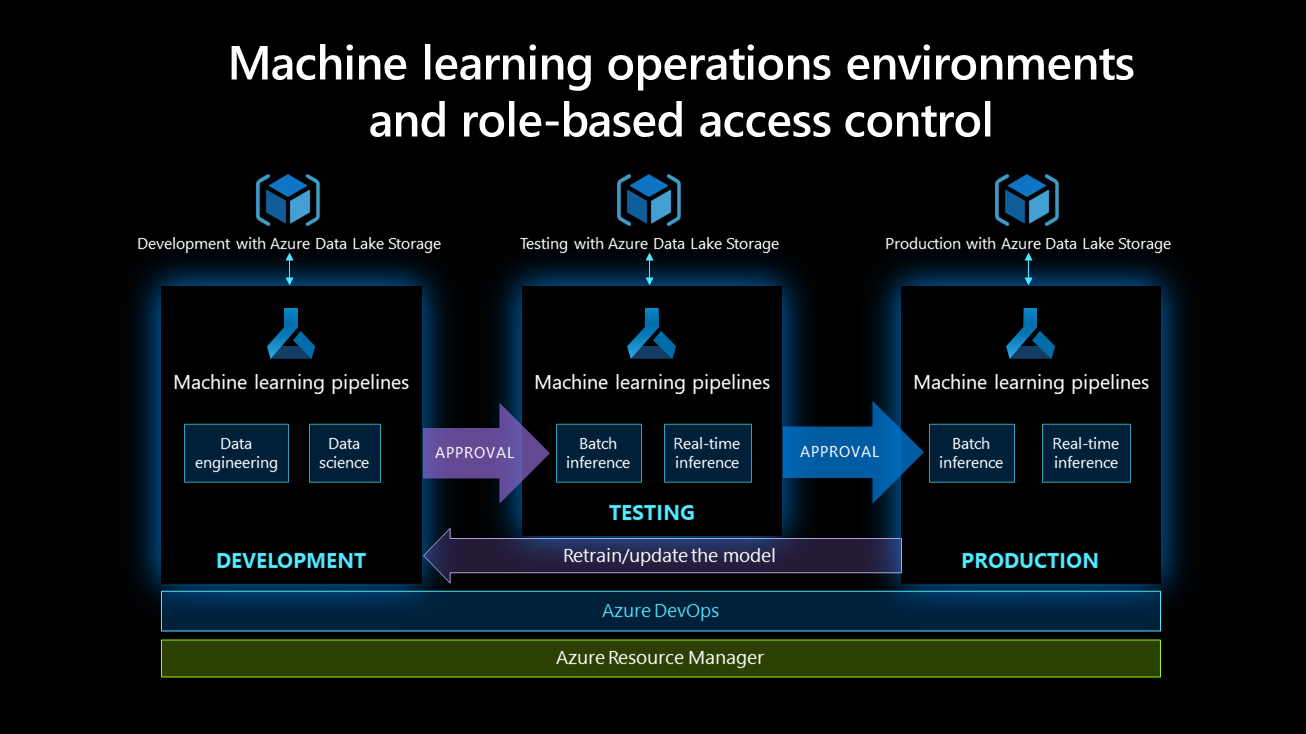 Machine learning operations environments and role-based access control

Development with Azure Data Lake Storage

Machine learning pipelines

Data engineering

Data science

DEVELOPMENT

APPROVAL

Testing with Azure Data Lake Storage

Machine learning pipelines

Batch inference

Real-time inference

TESTING

APPROVAL

Production with Azure Data Lake Storage

Machine learning pipelines

Batch inference

Real-time inference

PRODUCTION

Retrain/update the model

Azure DevOps

Azure Resource Manager